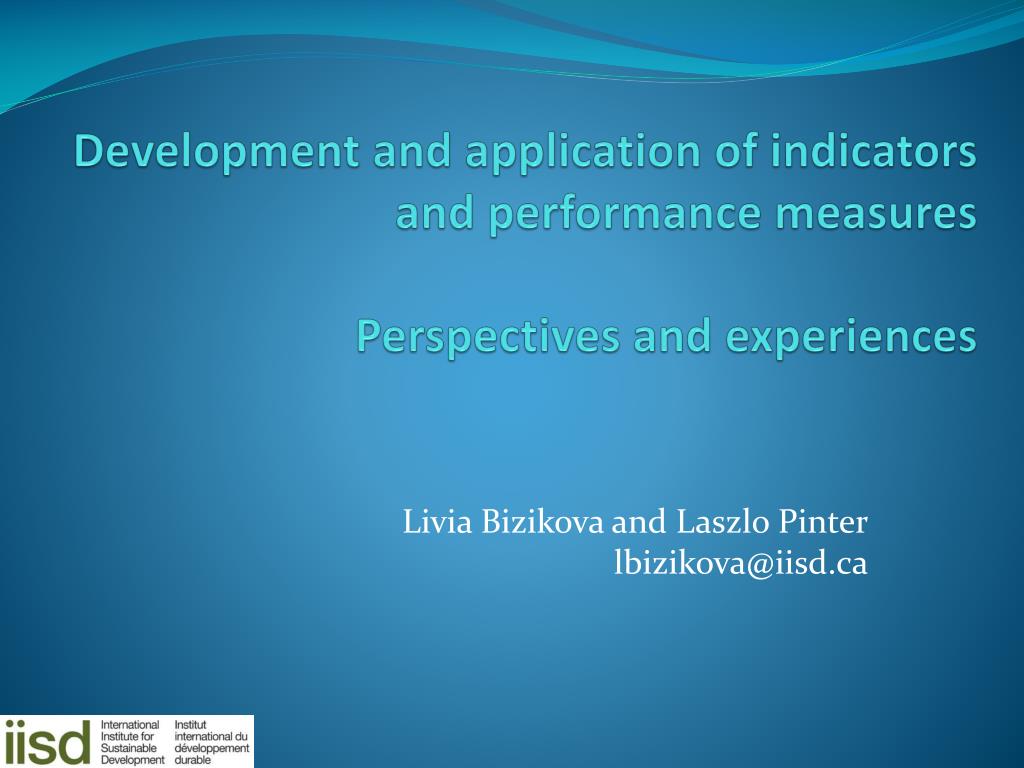 Development and application of indicators and performance measures

Perspectives and experiences

Livia Bizikova and Laszlo Pinter
lbizikova@iisd.ca

iisd International Institute for Sustainable Development Institut international du développement durable